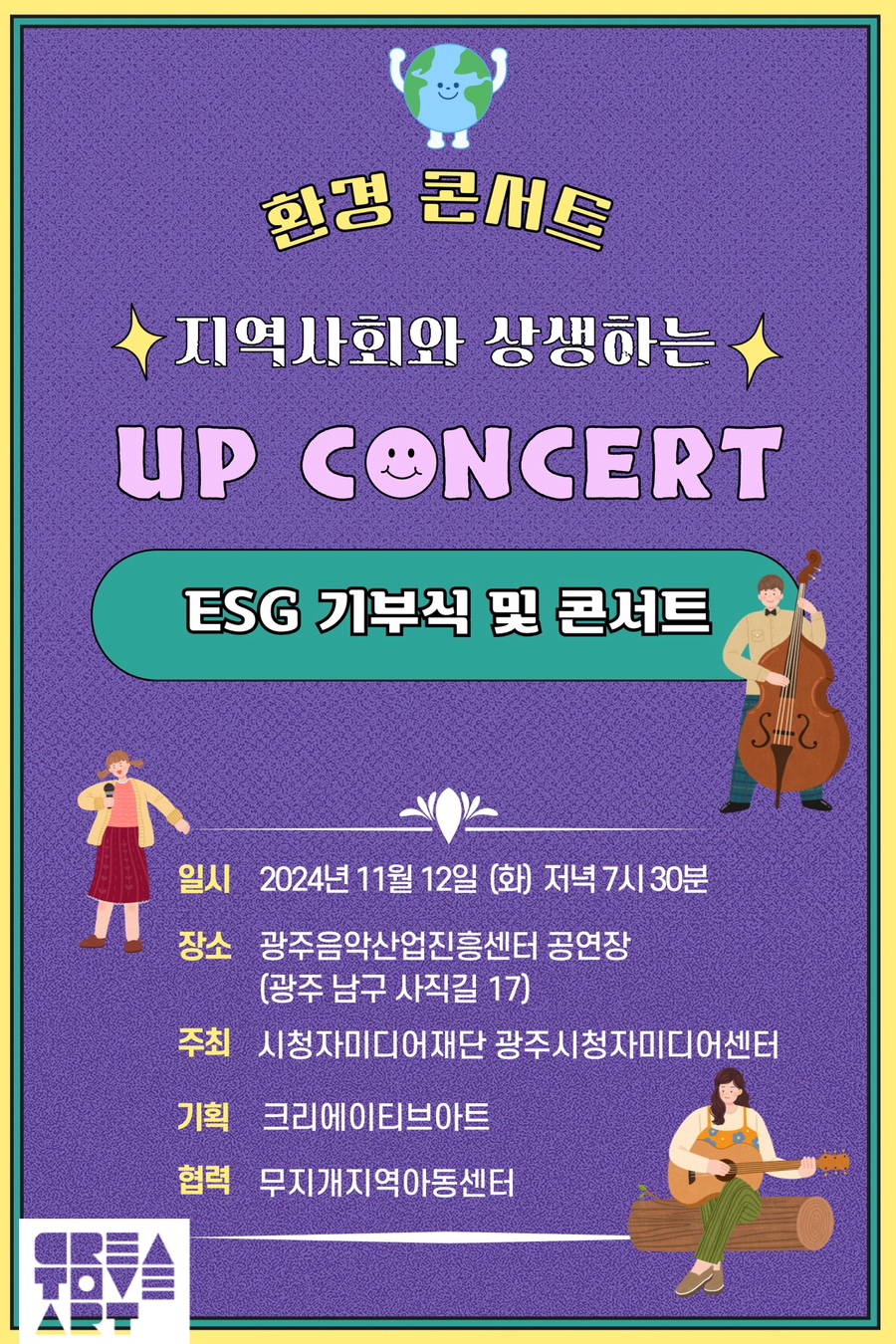 환경 콘서트

지역사회와 상생하는

UP CONCERT

ESG 기부식 및 콘서트

일시 2024년 11월 12일 (화) 저녁 7시 30분

장소 광주음악산업진흥센터 공연장 (광주 남구 사직길 17)

주최 시청자미디어재단 광주시청자미디어센터

기획 크리에이티브아트

협력 무지개지역아동센터

CREA TIVE ART